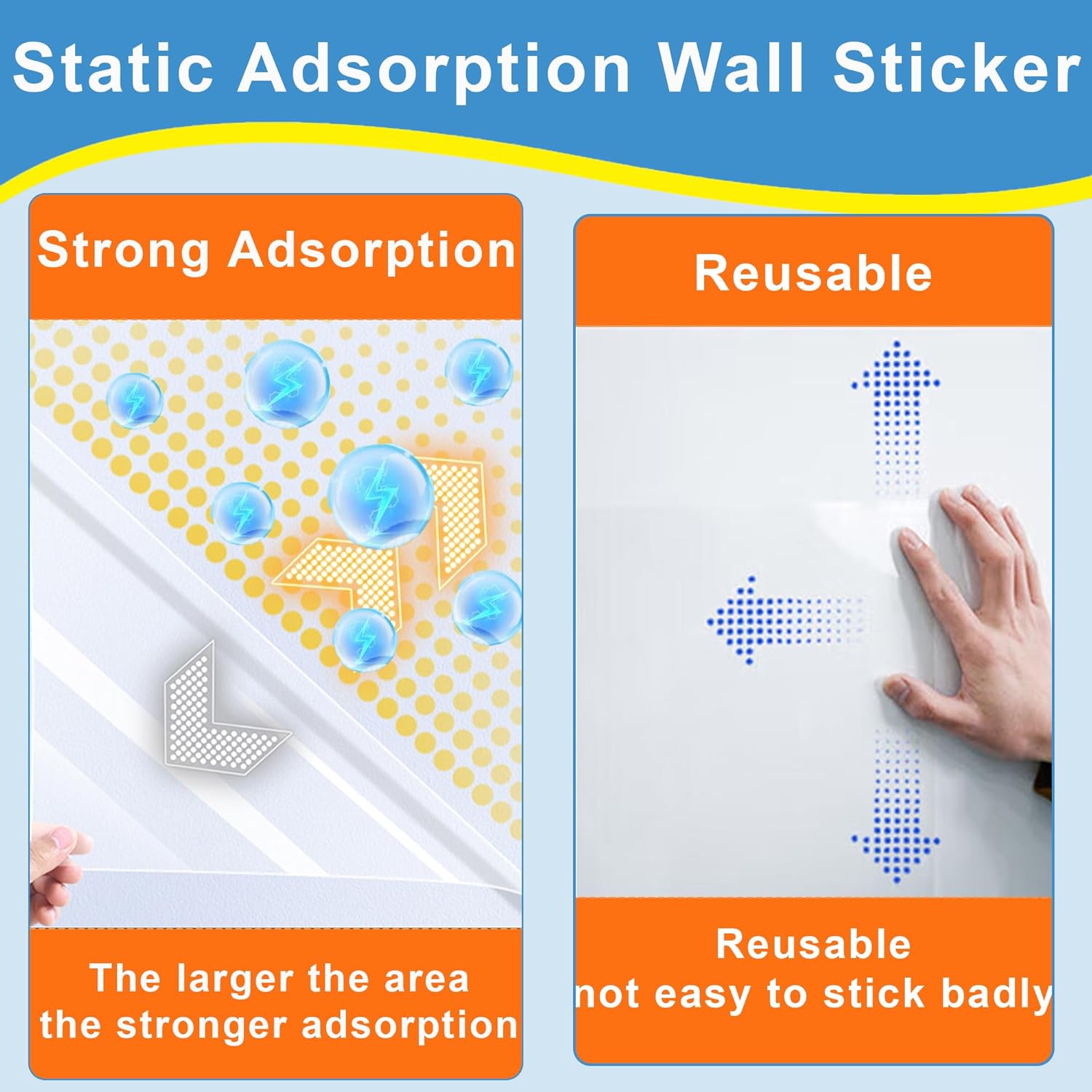 Static Adsorption Wall Sticker

Strong Adsorption

The larger the area
the stronger adsorption

Reusable

Reusable
not easy to stick badly